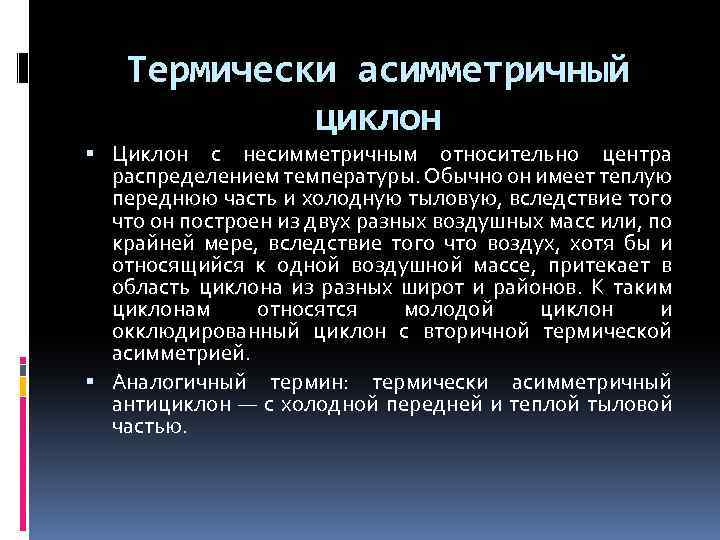 Термически асимметричный циклон

▪ Циклон с несимметричным относительно центра распределением температуры. Обычно он имеет теплую переднюю часть и холодную тыловую, вследствие того что он построен из двух разных воздушных масс или, по крайней мере, вследствие того что воздух, хотя бы и относящийся к одной воздушной массе, притекает в область циклона из разных широт и районов. К таким циклонам относятся молодой циклон и окклюдированный циклон с вторичной термической асимметрией.

▪ Аналогичный термин: термически асимметричный антициклон — с холодной передней и теплой тыловой частью.